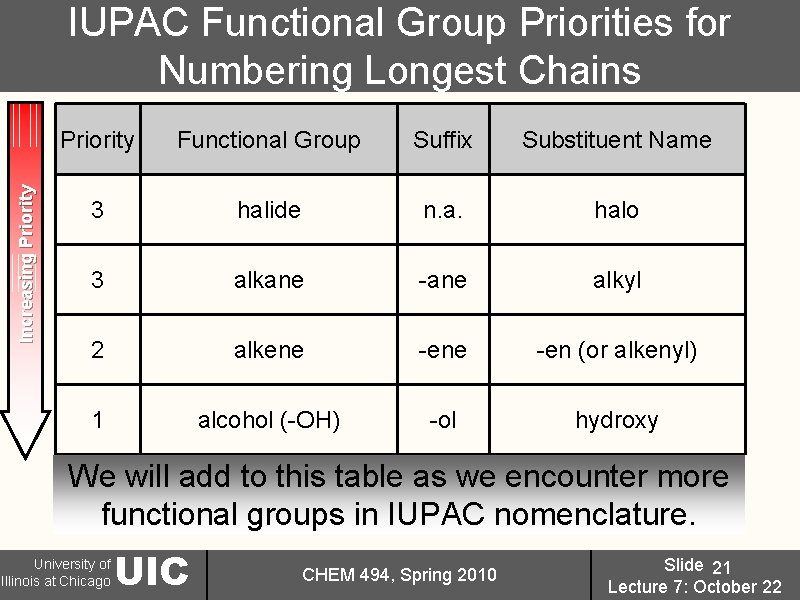 IUPAC Functional Group Priorities for Numbering Longest Chains

Increasing Priority

| Priority | Functional Group | Suffix | Substituent Name |
|---|---|---|---|
| 3 | halide | n.a. | halo |
| 3 | alkane | -ane | alkyl |
| 2 | alkene | -ene | -en (or alkenyl) |
| 1 | alcohol (-OH) | -ol | hydroxy |

We will add to this table as we encounter more functional groups in IUPAC nomenclature.

University of Illinois at Chicago UIC

CHEM 494, Spring 2010

Slide 21
Lecture 7: October 22